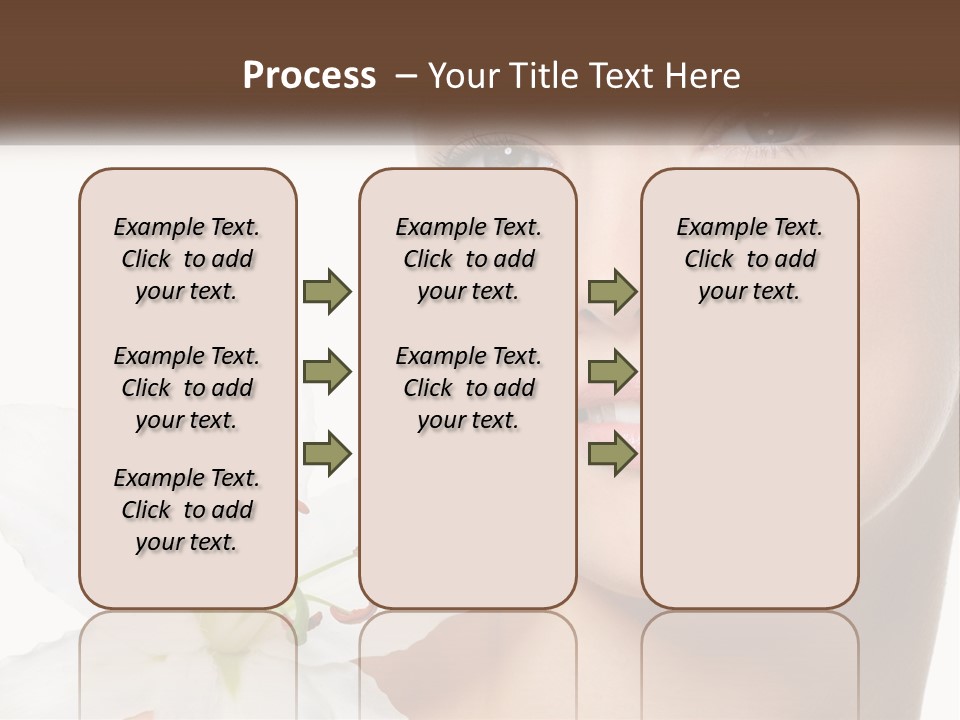 Process – Your Title Text Here

Example Text. Click to add your text.

Example Text. Click to add your text.

Example Text. Click to add your text.

Example Text. Click to add your text.

Example Text. Click to add your text.

Example Text. Click to add your text.